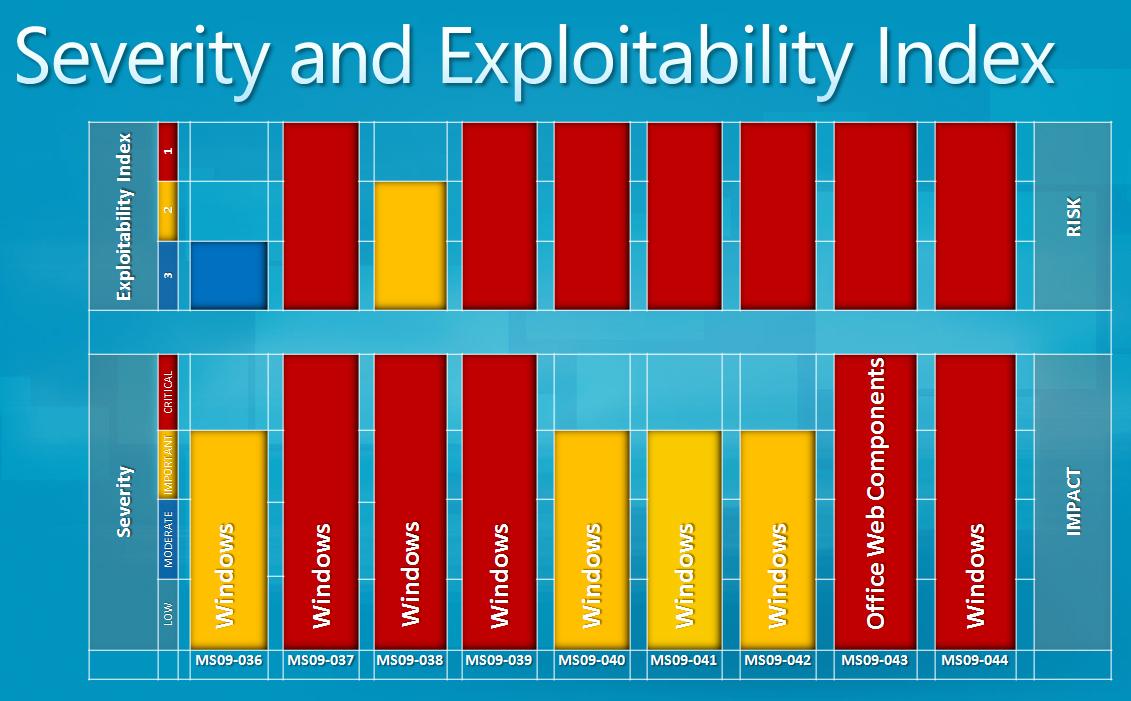 Severity and Exploitability Index

Exploitability Index
1
2
3

RISK

Severity
CRITICAL
IMPORTANT
MODERATE
LOW

IMPACT

Windows
Windows
Windows
Windows
Windows
Windows
Windows
Office Web Components
Windows

MS09-036
MS09-037
MS09-038
MS09-039
MS09-040
MS09-041
MS09-042
MS09-043
MS09-044